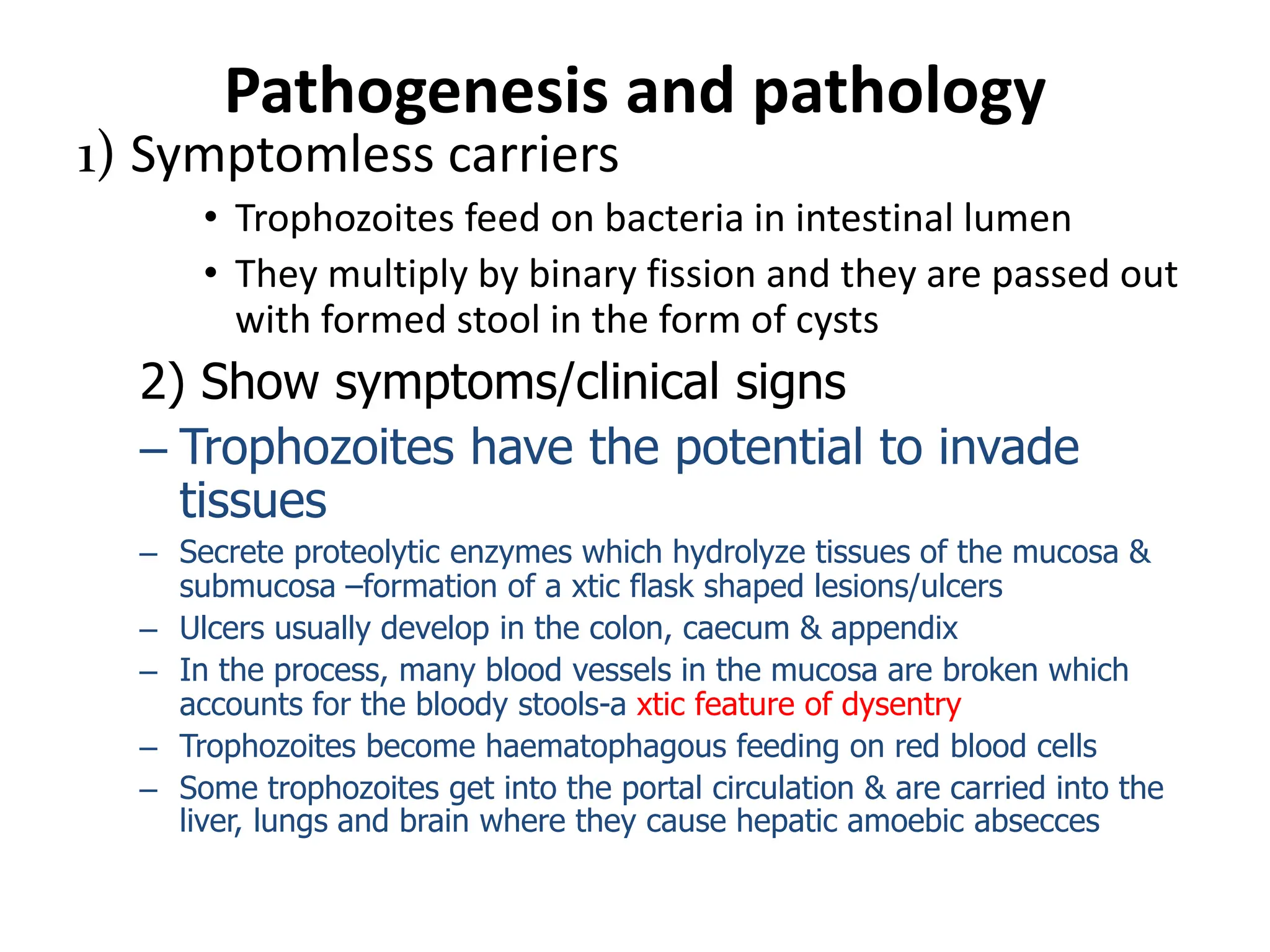 Pathogenesis and pathology

1) Symptomless carriers

• Trophozoites feed on bacteria in intestinal lumen

• They multiply by binary fission and they are passed out with formed stool in the form of cysts

2) Show symptoms/clinical signs

– Trophozoites have the potential to invade tissues

– Secrete proteolytic enzymes which hydrolyze tissues of the mucosa & submucosa –formation of a xtic flask shaped lesions/ulcers

– Ulcers usually develop in the colon, caecum & appendix

– In the process, many blood vessels in the mucosa are broken which accounts for the bloody stools-a xtic feature of dysentry

– Trophozoites become haematophagous feeding on red blood cells

– Some trophozoites get into the portal circulation & are carried into the liver, lungs and brain where they cause hepatic amoebic absecces